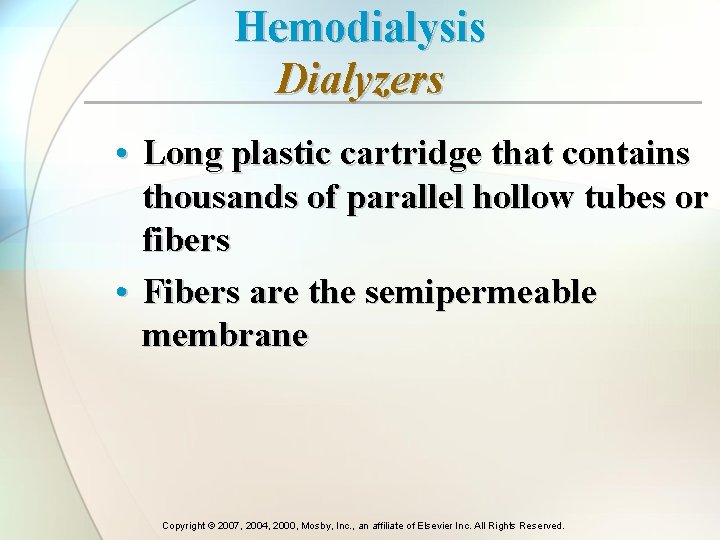 Hemodialysis
Dialyzers

• Long plastic cartridge that contains thousands of parallel hollow tubes or fibers

• Fibers are the semipermeable membrane

Copyright © 2007, 2004, 2000, Mosby, Inc., an affiliate of Elsevier Inc. All Rights Reserved.